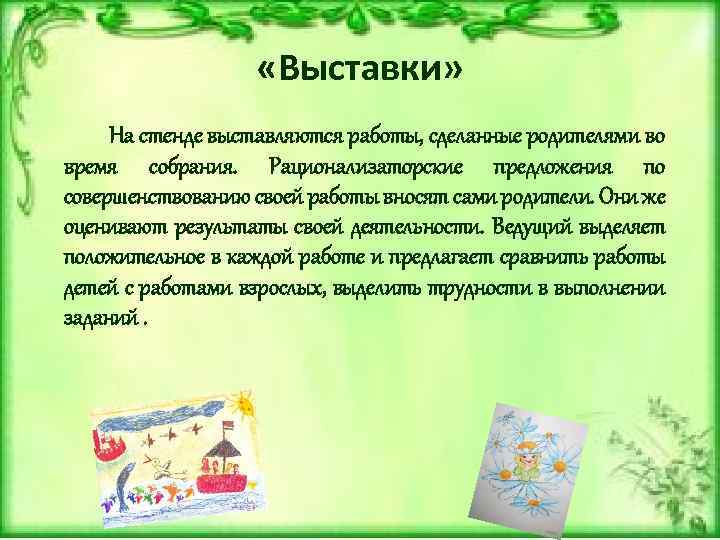 «Выставки»

На стенде выставляются работы, сделанные родителями во время собрания. Рационализаторские предложения по совершенствованию своей работы вносят сами родители. Они же оценивают результаты своей деятельности. Ведущий выделяет положительное в каждой работе и предлагает сравнить работы детей с работами взрослых, выделить трудности в выполнении заданий .